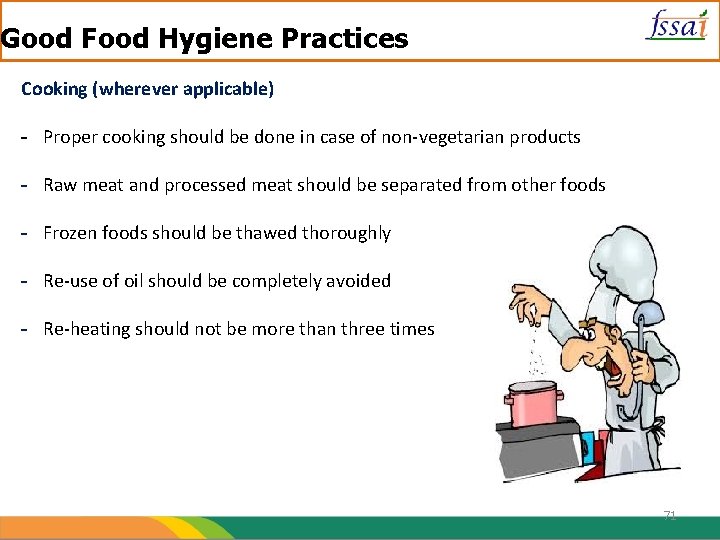 Good Food Hygiene Practices

fssai

Cooking (wherever applicable)

- Proper cooking should be done in case of non-vegetarian products

- Raw meat and processed meat should be separated from other foods

- Frozen foods should be thawed thoroughly

- Re-use of oil should be completely avoided

- Re-heating should not be more than three times

71